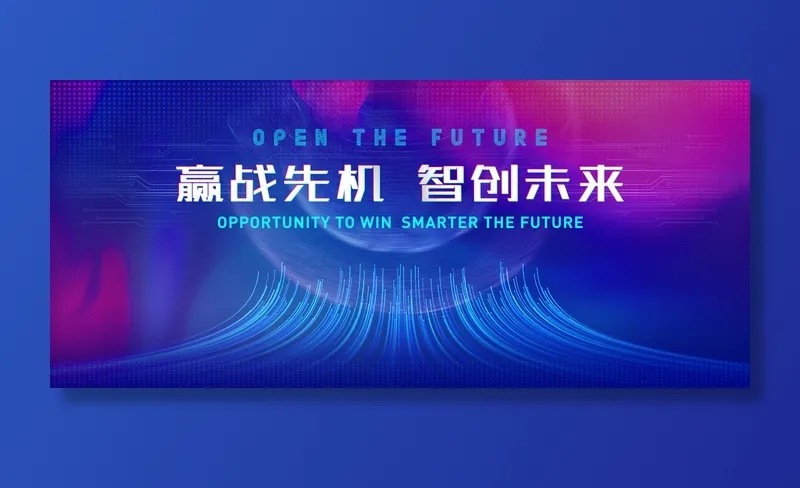 OPEN THE FUTURE

赢战先机 智创未来

OPPORTUNITY TO WIN SMARTER THE FUTURE